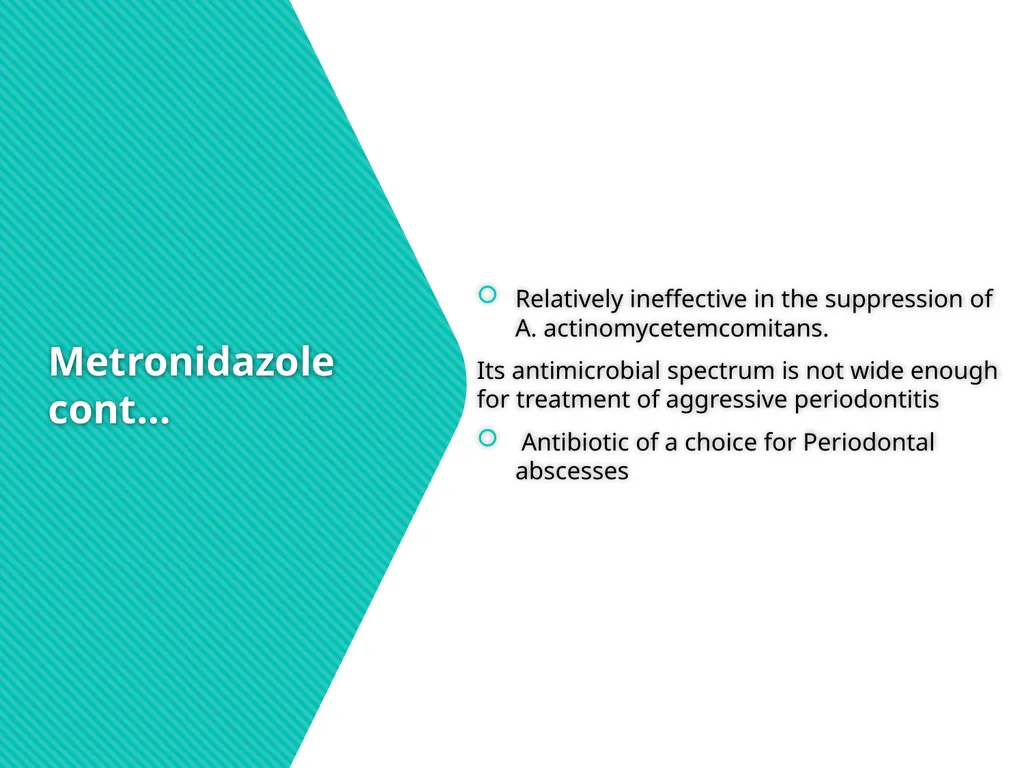 Metronidazole cont…

Relatively ineffective in the suppression of A. actinomycetemcomitans.

Its antimicrobial spectrum is not wide enough for treatment of aggressive periodontitis

Antibiotic of a choice for Periodontal abscesses